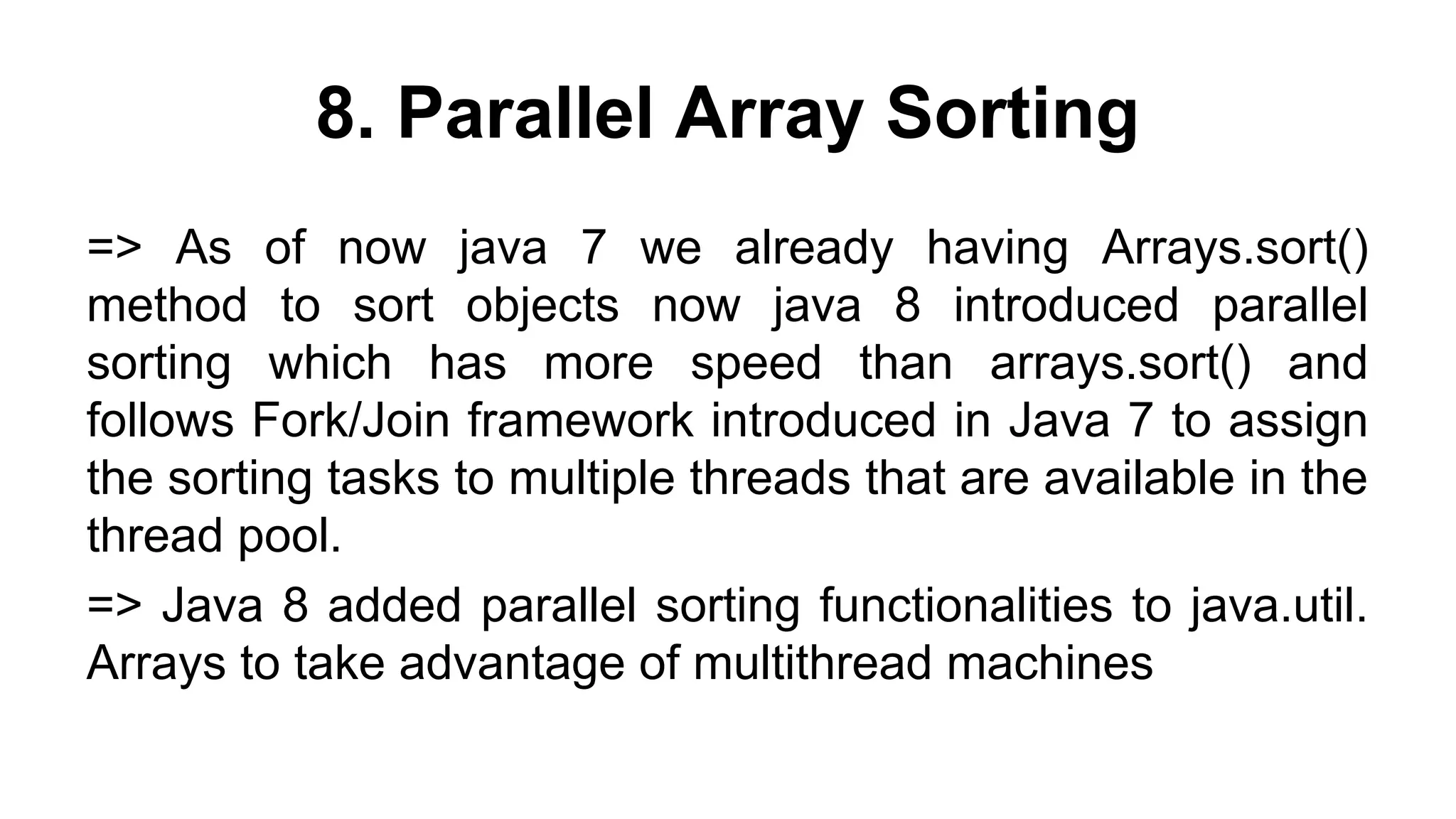 8. Parallel Array Sorting

=> As of now java 7 we already having Arrays.sort() method to sort objects now java 8 introduced parallel sorting which has more speed than arrays.sort() and follows Fork/Join framework introduced in Java 7 to assign the sorting tasks to multiple threads that are available in the thread pool.

=> Java 8 added parallel sorting functionalities to java.util. Arrays to take advantage of multithread machines